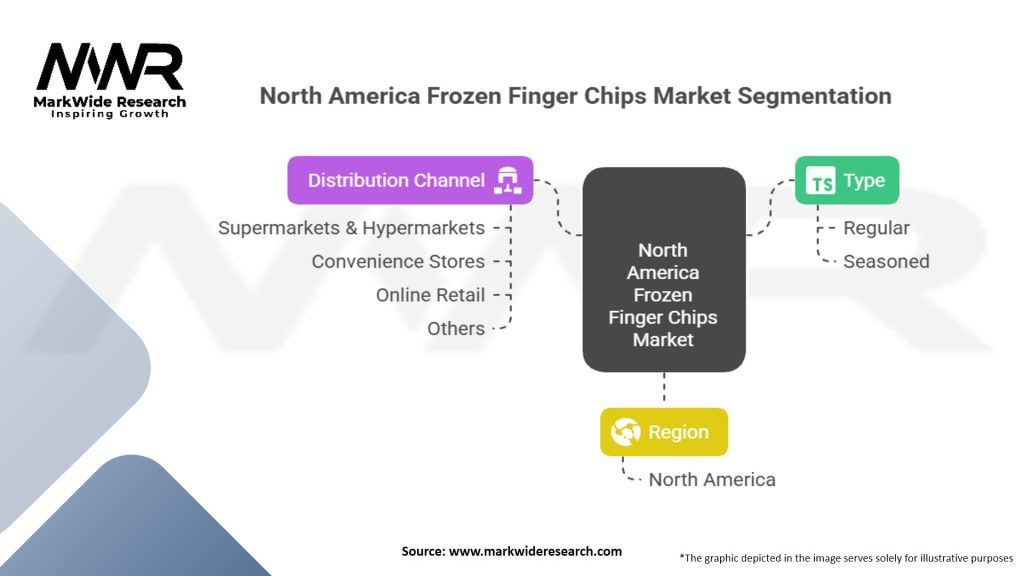 MWR
MarkWide Research
Inspiring Growth

North America Frozen Finger Chips Market Segmentation

Distribution Channel

Supermarkets & Hypermarkets

Convenience Stores

Online Retail

Others

North America Frozen Finger Chips Market

TS Type

Regular

Seasoned

Region

North America

Source: www.markwideresearch.com

*The graphic depicted in the image serves solely for illustrative purposes